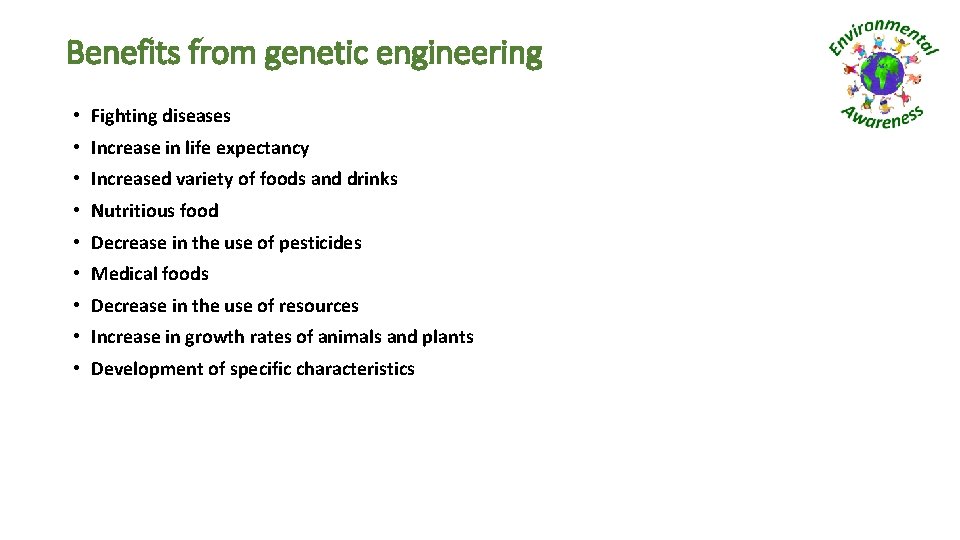 Benefits from genetic engineering

Environmental Awareness

• Fighting diseases
• Increase in life expectancy
• Increased variety of foods and drinks
• Nutritious food
• Decrease in the use of pesticides
• Medical foods
• Decrease in the use of resources
• Increase in growth rates of animals and plants
• Development of specific characteristics